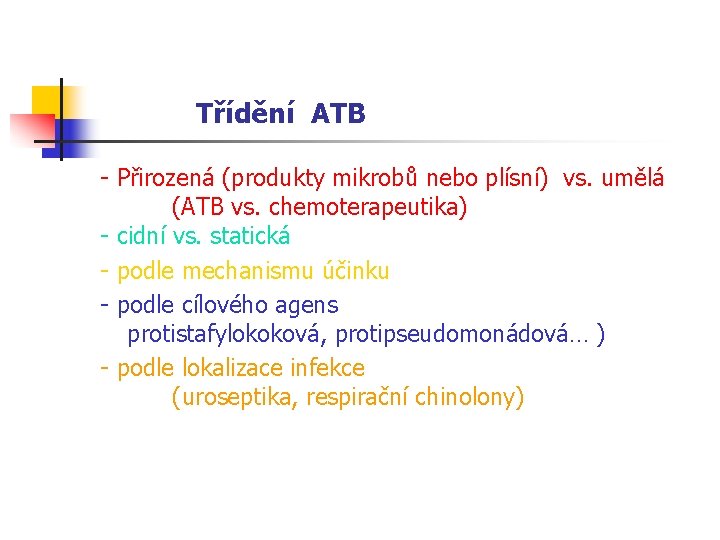 Třídění ATB

- Přirozená (produkty mikrobů nebo plísní) vs. umělá (ATB vs. chemoterapeutika)
- cidní vs. statická
- podle mechanismu účinku
- podle cílového agens protistafylokoková, protipseudomonádová… )
- podle lokalizace infekce (uroseptika, respirační chinolony)